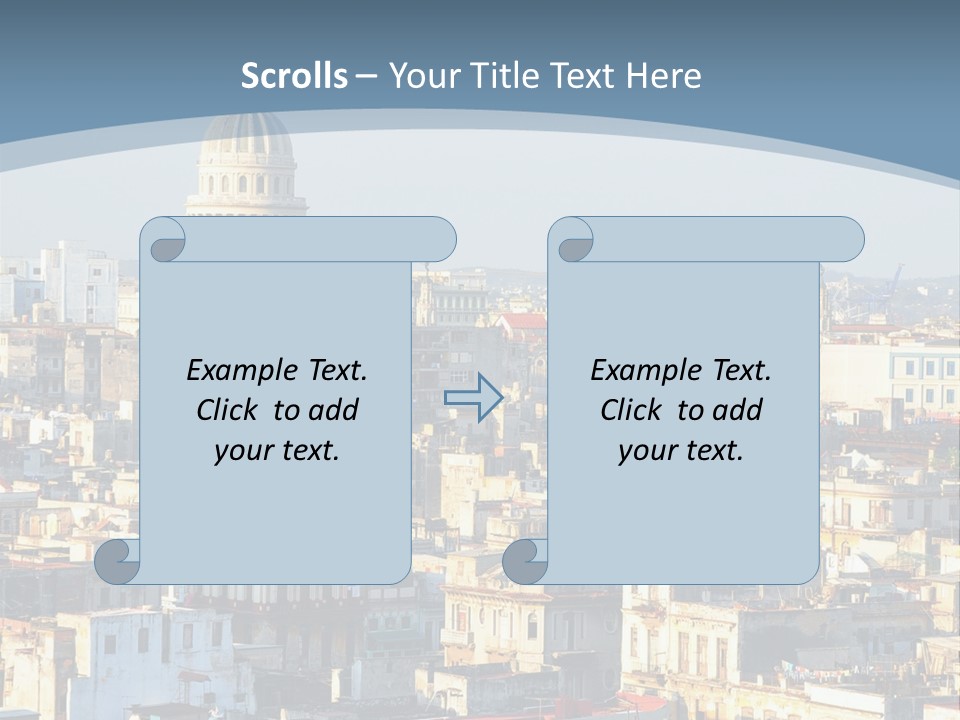 Scrolls – Your Title Text Here

Example Text. Click to add your text.

Example Text. Click to add your text.